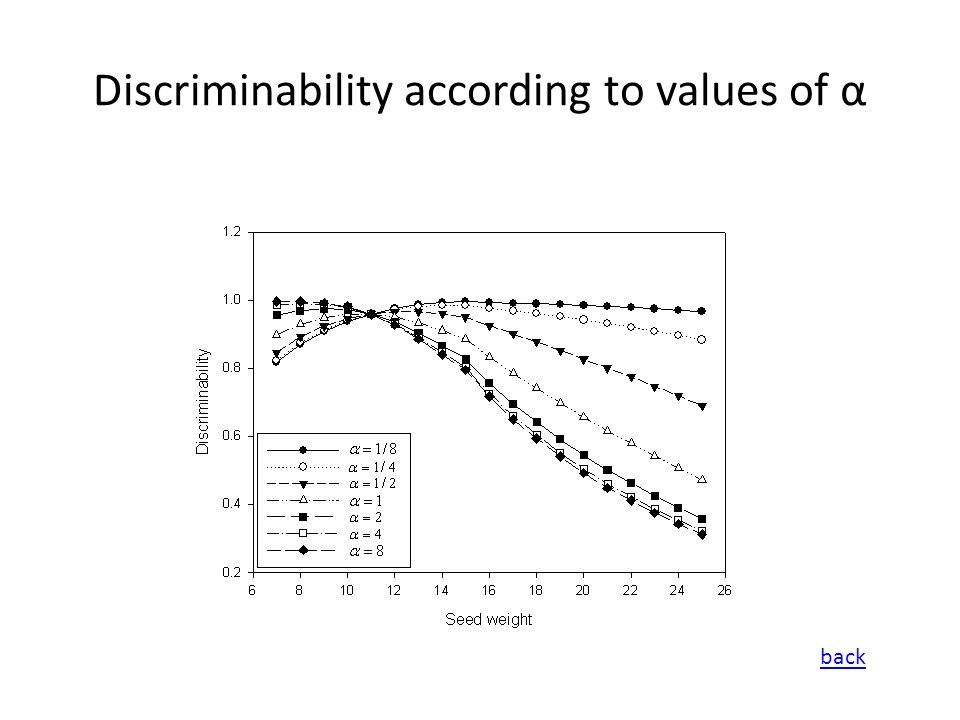 Discriminability according to values of α

1.2
1.0
0.8
0.6
0.4
0.2
Discriminability

$\alpha = 1/8$
$\alpha = 1/4$
$\alpha = 1/2$
$\alpha = 1$
$\alpha = 2$
$\alpha = 4$
$\alpha = 8$

6 8 10 12 14 16 18 20 22 24 26
Seed weight

back